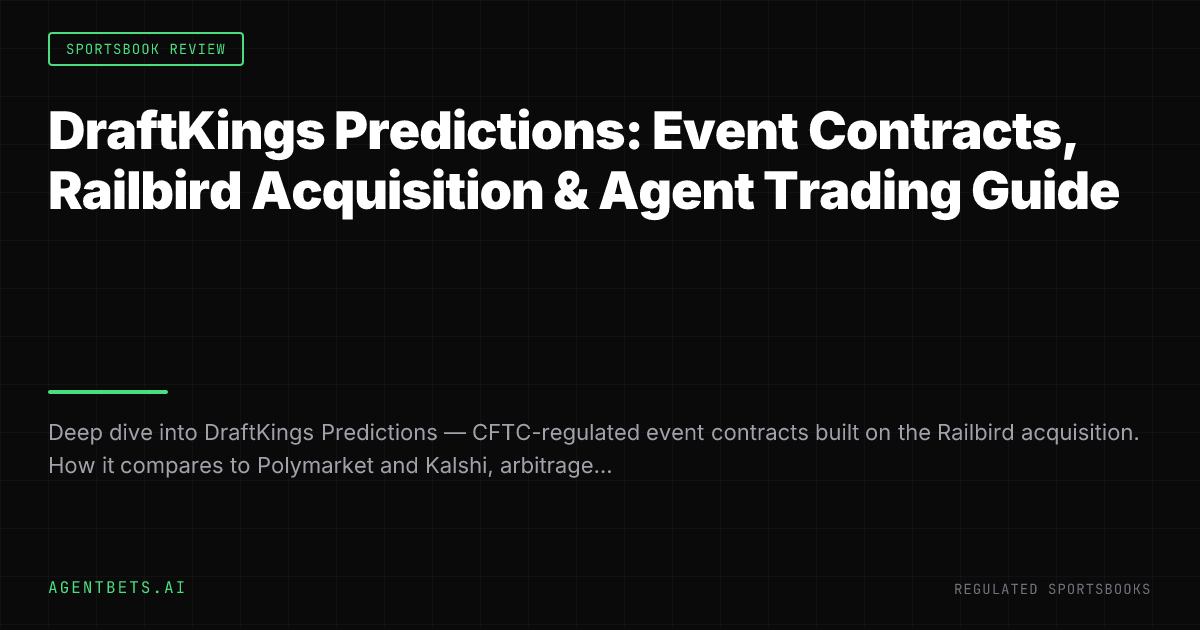 SPORTSBOOK REVIEW

DraftKings Predictions: Event Contracts, Railbird Acquisition & Agent Trading Guide

Deep dive into DraftKings Predictions — CFTC-regulated event contracts built on the Railbird acquisition. How it compares to Polymarket and Kalshi, arbitrage...

AGENTBETS.AI

REGULATED SPORTSBOOKS